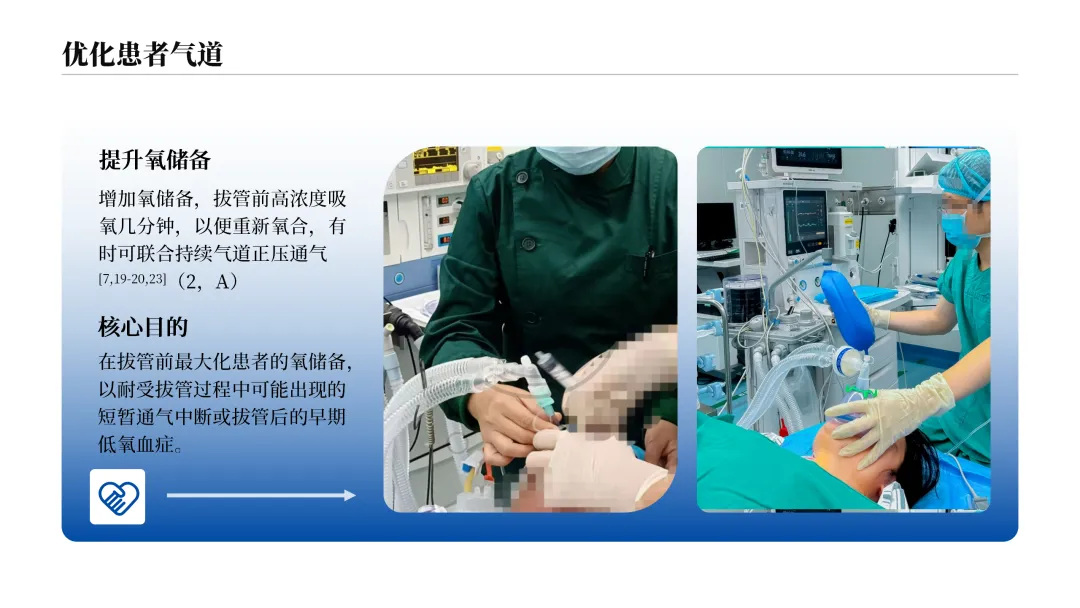 优化患者气道

提升氧储备

增加氧储备，拔管前高浓度吸氧几分钟，以便重新氧合，有时可联合持续气道正压通气 [7,19-20,23]（2，A）

核心目的

在拔管前最大化患者的氧储备，以耐受拔管过程中可能出现的短暂通气中断或拔管后的早期低氧血症。